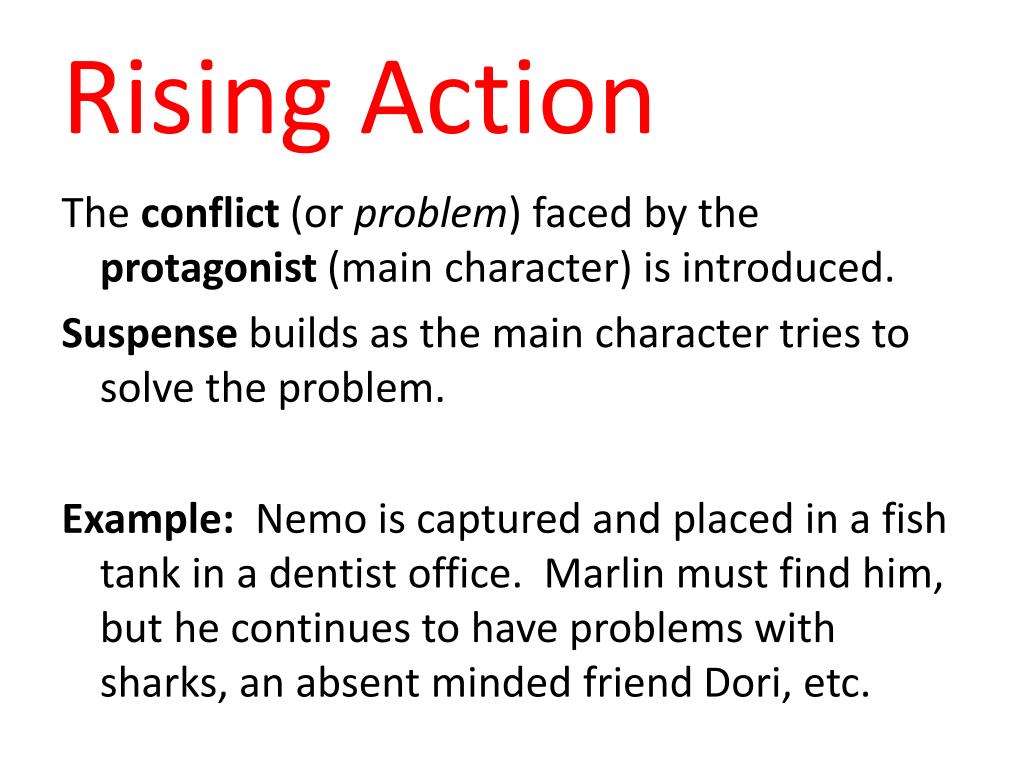 Rising Action

The conflict (or problem) faced by the protagonist (main character) is introduced.

Suspense builds as the main character tries to solve the problem.

Example: Nemo is captured and placed in a fish tank in a dentist office. Marlin must find him, but he continues to have problems with sharks, an absent minded friend Dori, etc.